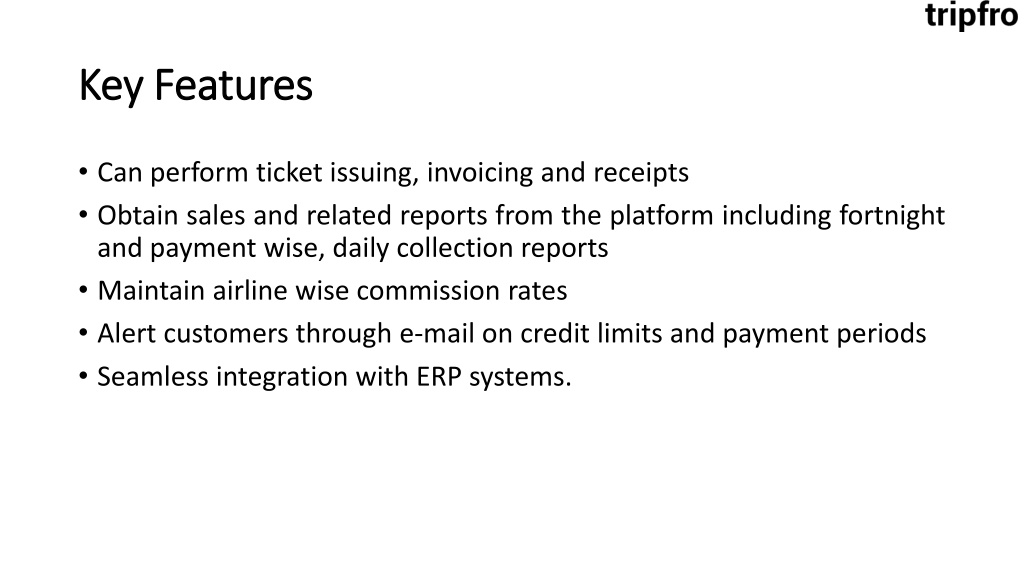 tripfro

Key Features

• Can perform ticket issuing, invoicing and receipts
• Obtain sales and related reports from the platform including fortnight and payment wise, daily collection reports
• Maintain airline wise commission rates
• Alert customers through e-mail on credit limits and payment periods
• Seamless integration with ERP systems.